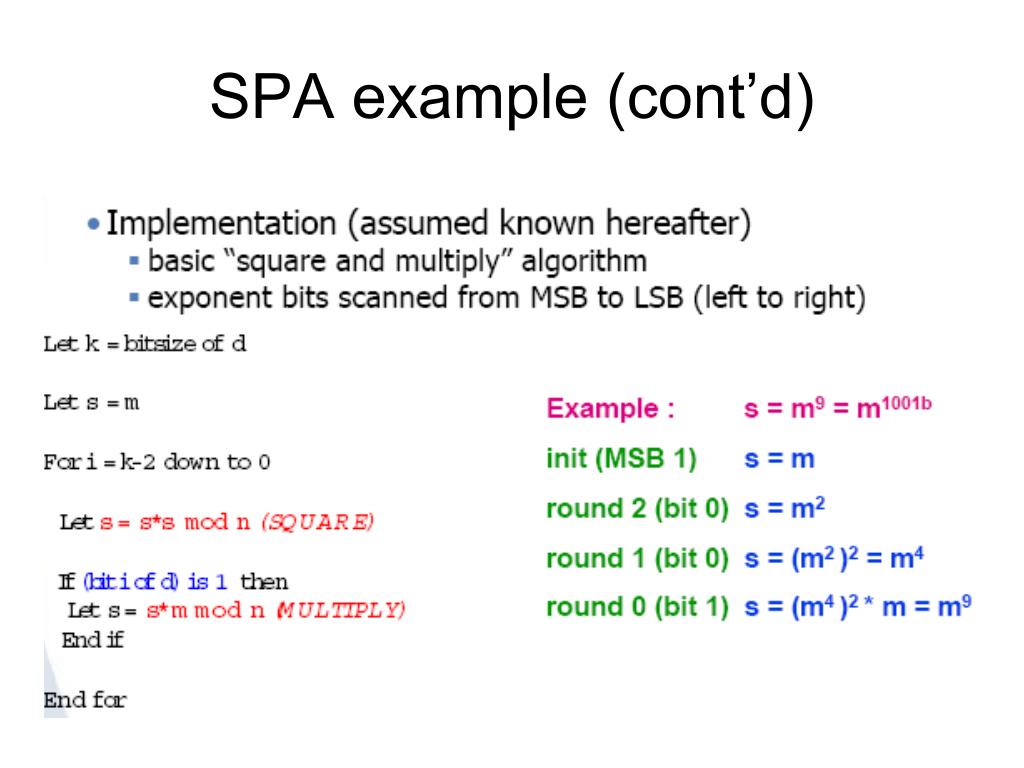 SPA example (cont'd)

• Implementation (assumed known hereafter)
▪ basic "square and multiply" algorithm
▪ exponent bits scanned from MSB to LSB (left to right)

Let k = bitsize of d

Let s = m

For i = k-2 down to 0

Let s = s*s mod n (SQUARE)

If (bit i of d) is 1 then
Let s = s*m mod n (MULTIPLY)
End if

End for

Example : $s = m^9 = m^{1001b}$

init (MSB 1) $s = m$

round 2 (bit 0) $s = m^2$

round 1 (bit 0) $s = (m^2)^2 = m^4$

round 0 (bit 1) $s = (m^4)^2 * m = m^9$